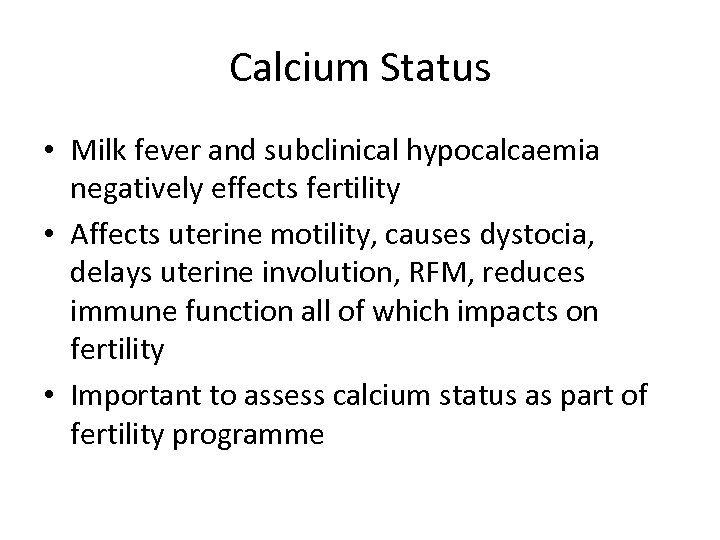 Calcium Status

• Milk fever and subclinical hypocalcaemia negatively effects fertility
• Affects uterine motility, causes dystocia, delays uterine involution, RFM, reduces immune function all of which impacts on fertility
• Important to assess calcium status as part of fertility programme